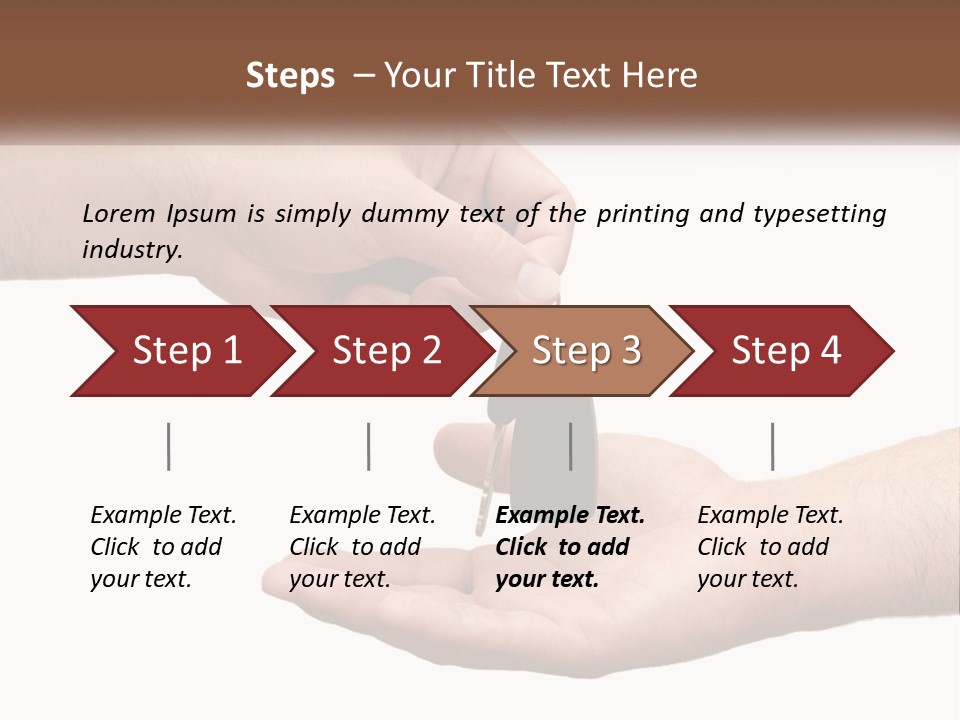 Steps – Your Title Text Here

Lorem Ipsum is simply dummy text of the printing and typesetting industry.

Step 1

Step 2

Step 3

Step 4

Example Text. Click to add your text.

Example Text. Click to add your text.

Example Text. Click to add your text.

Example Text. Click to add your text.